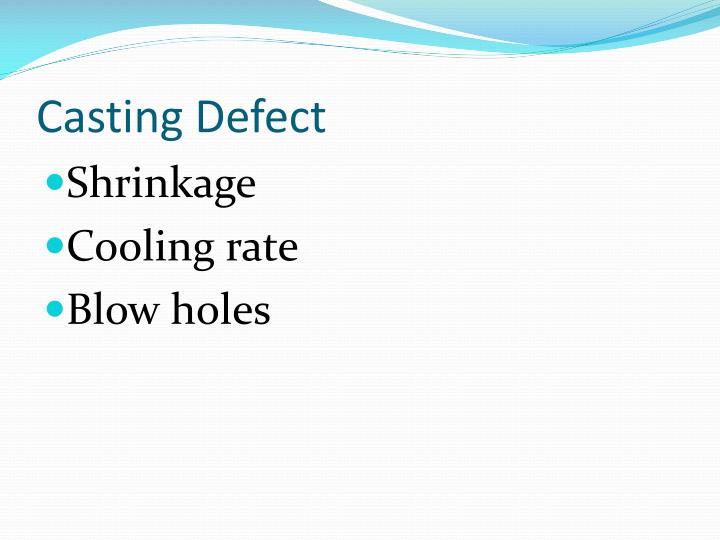 Casting Defect

- Shrinkage
- Cooling rate
- Blow holes